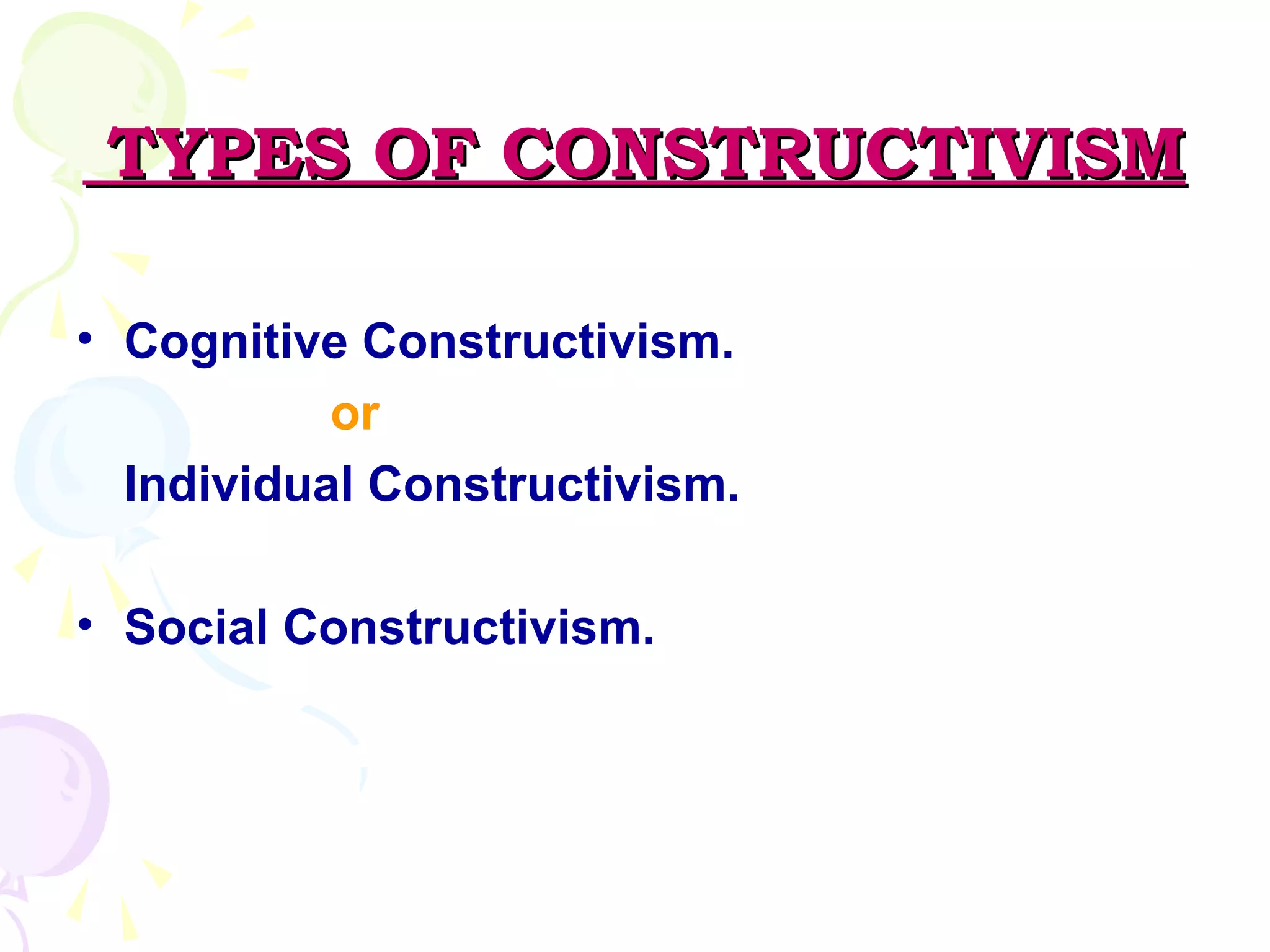 TYPES OF CONSTRUCTIVISM

• Cognitive Constructivism.
or
Individual Constructivism.

• Social Constructivism.